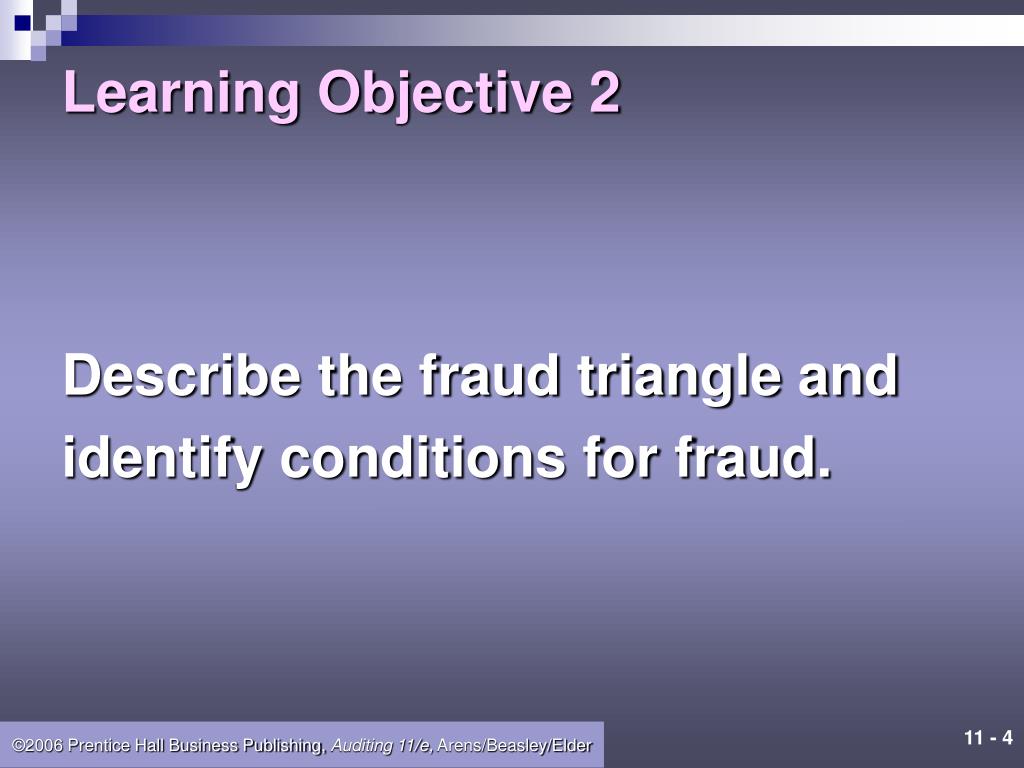 Learning Objective 2

Describe the fraud triangle and identify conditions for fraud.

©2006 Prentice Hall Business Publishing, Auditing 11/e, Arens/Beasley/Elder

11 - 4